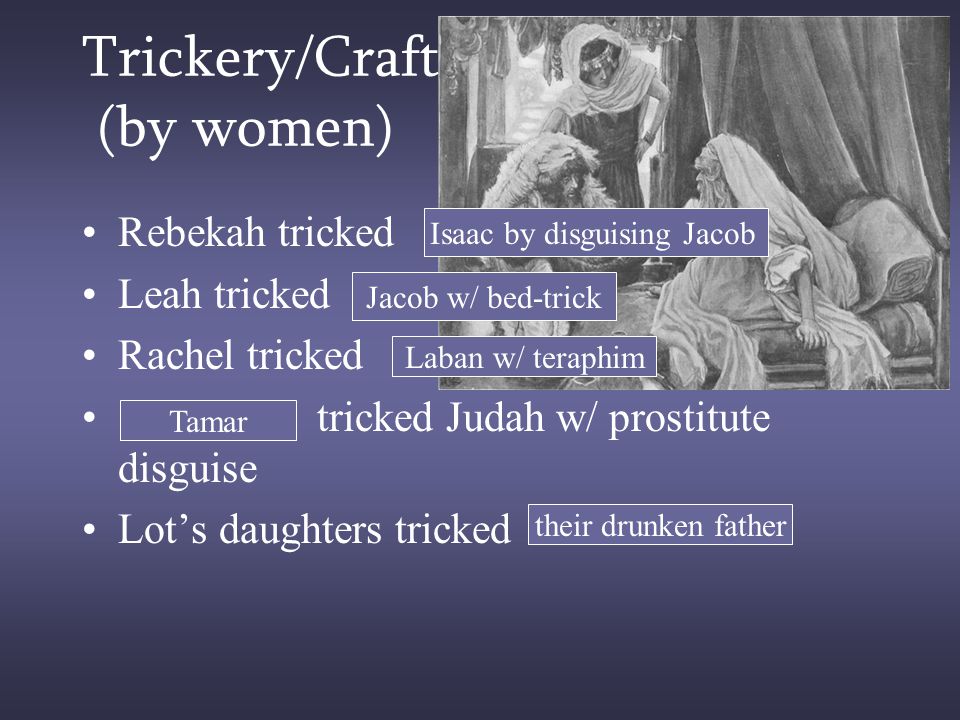 Trickery/Craft (by women)

• Rebekah tricked Isaac by disguising Jacob
• Leah tricked Jacob w/ bed-trick
• Rachel tricked Laban w/ teraphim
• Tamar tricked Judah w/ prostitute disguise
• Lot's daughters tricked their drunken father